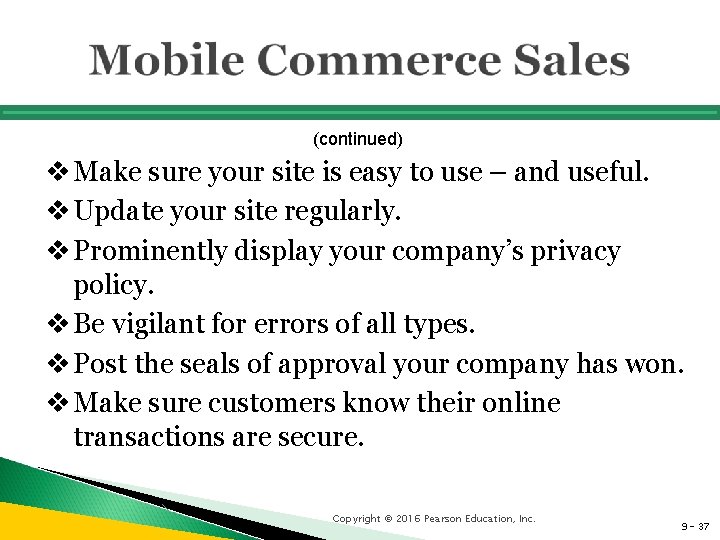 Mobile Commerce Sales

(continued)

❖ Make sure your site is easy to use – and useful.

❖ Update your site regularly.

❖ Prominently display your company's privacy policy.

❖ Be vigilant for errors of all types.

❖ Post the seals of approval your company has won.

❖ Make sure customers know their online transactions are secure.

Copyright © 2016 Pearson Education, Inc.

9 - 37